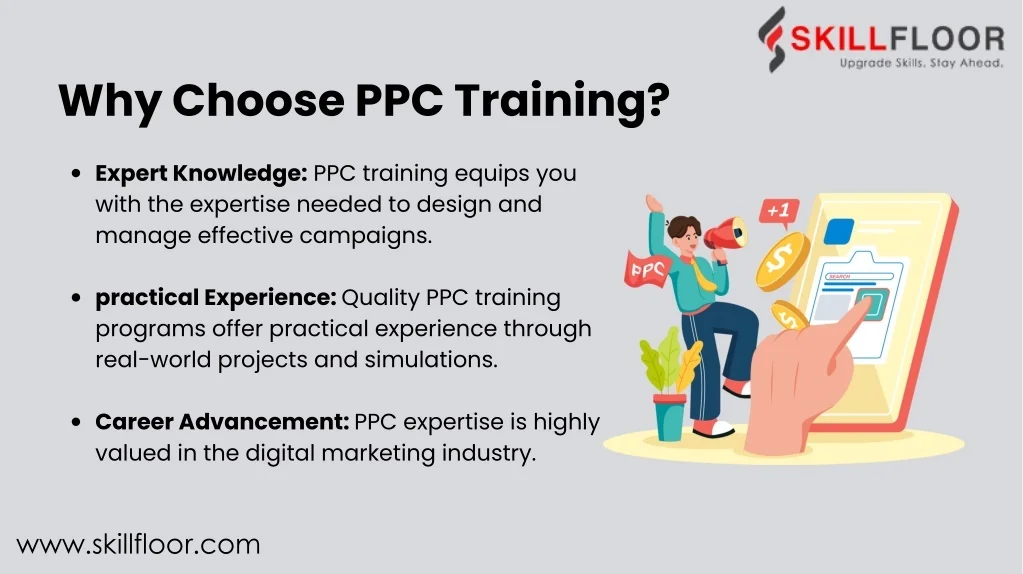 SKILLFLOOR
Upgrade Skills. Stay Ahead.

Why Choose PPC Training?

• Expert Knowledge: PPC training equips you with the expertise needed to design and manage effective campaigns.

• practical Experience: Quality PPC training programs offer practical experience through real-world projects and simulations.

• Career Advancement: PPC expertise is highly valued in the digital marketing industry.

PPC

+1

$

SEARCH

www.skillfloor.com